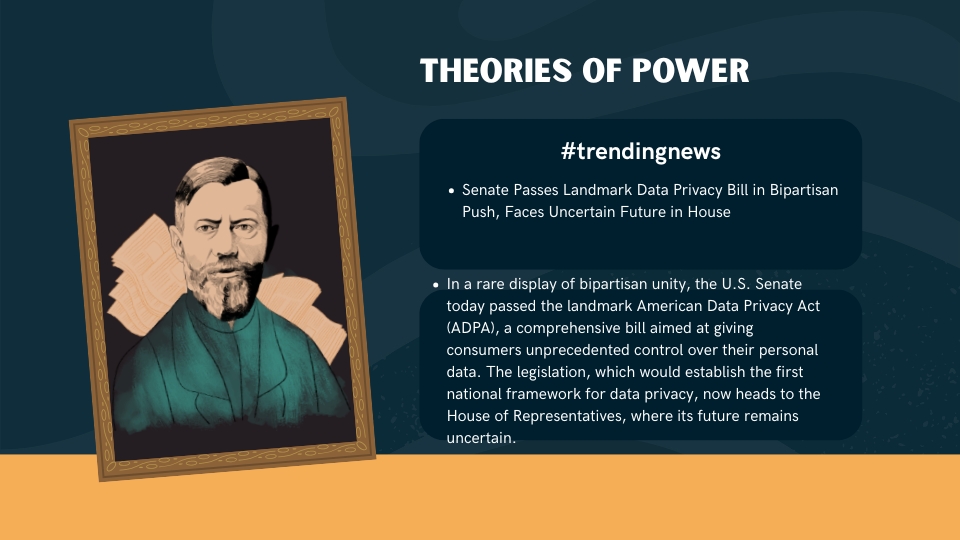 THEORIES OF POWER

#trendingnews

• Senate Passes Landmark Data Privacy Bill in Bipartisan Push, Faces Uncertain Future in House

• In a rare display of bipartisan unity, the U.S. Senate today passed the landmark American Data Privacy Act (ADPA), a comprehensive bill aimed at giving consumers unprecedented control over their personal data. The legislation, which would establish the first national framework for data privacy, now heads to the House of Representatives, where its future remains uncertain.